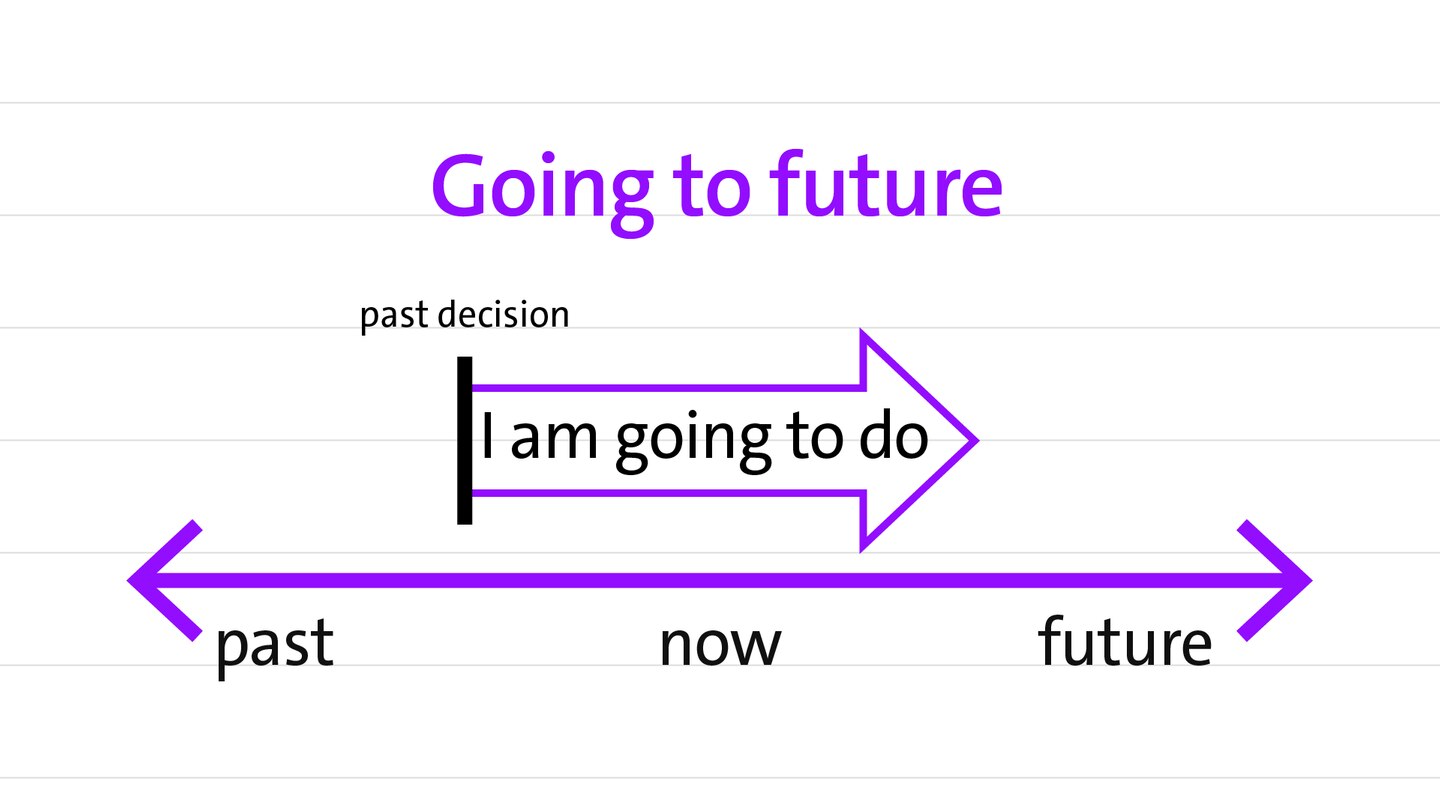 Going to future

past decision

I am going to do

past

now

future